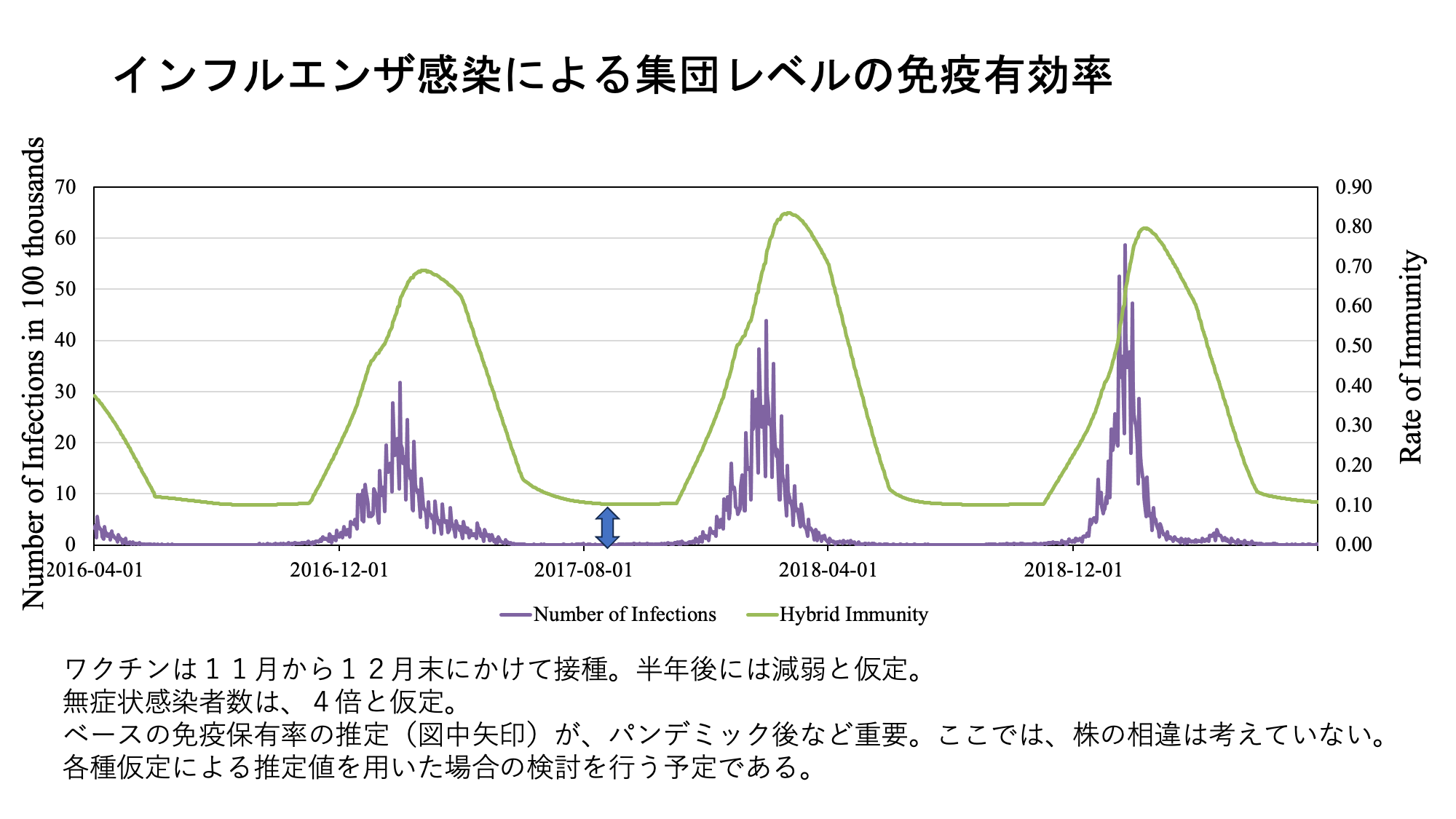 インフルエンザ感染による集団レベルの免疫有効率

Number of Infections in 100 thousands

70
60
50
40
30
20
10
0

0.90
0.80
0.70
0.60
0.50
0.40
0.30
0.20
0.10
0.00

Rate of Immunity

2016-04-01
2016-12-01
2017-08-01
2018-04-01
2018-12-01

Number of Infections
Hybrid Immunity

ワクチンは１１月から１２月末にかけて接種。半年後には減弱と仮定。
無症状感染者数は、４倍と仮定。
ベースの免疫保有率の推定（図中矢印）が、パンデミック後など重要。ここでは、株の相違は考えていない。
各種仮定による推定値を用いた場合の検討を行う予定である。